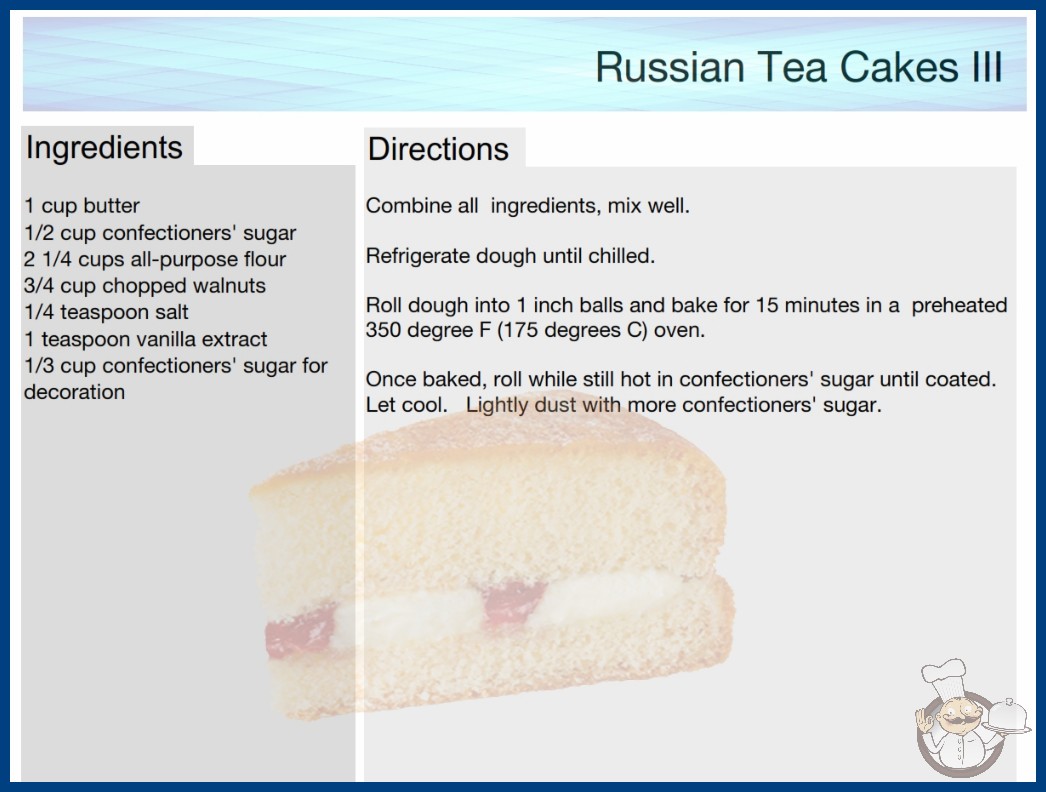 Russian Tea Cakes III

Ingredients

1 cup butter
1/2 cup confectioners' sugar
2 1/4 cups all-purpose flour
3/4 cup chopped walnuts
1/4 teaspoon salt
1 teaspoon vanilla extract
1/3 cup confectioners' sugar for decoration

Directions

Combine all ingredients, mix well.

Refrigerate dough until chilled.

Roll dough into 1 inch balls and bake for 15 minutes in a preheated 350 degree F (175 degrees C) oven.

Once baked, roll while still hot in confectioners' sugar until coated. Let cool. Lightly dust with more confectioners' sugar.